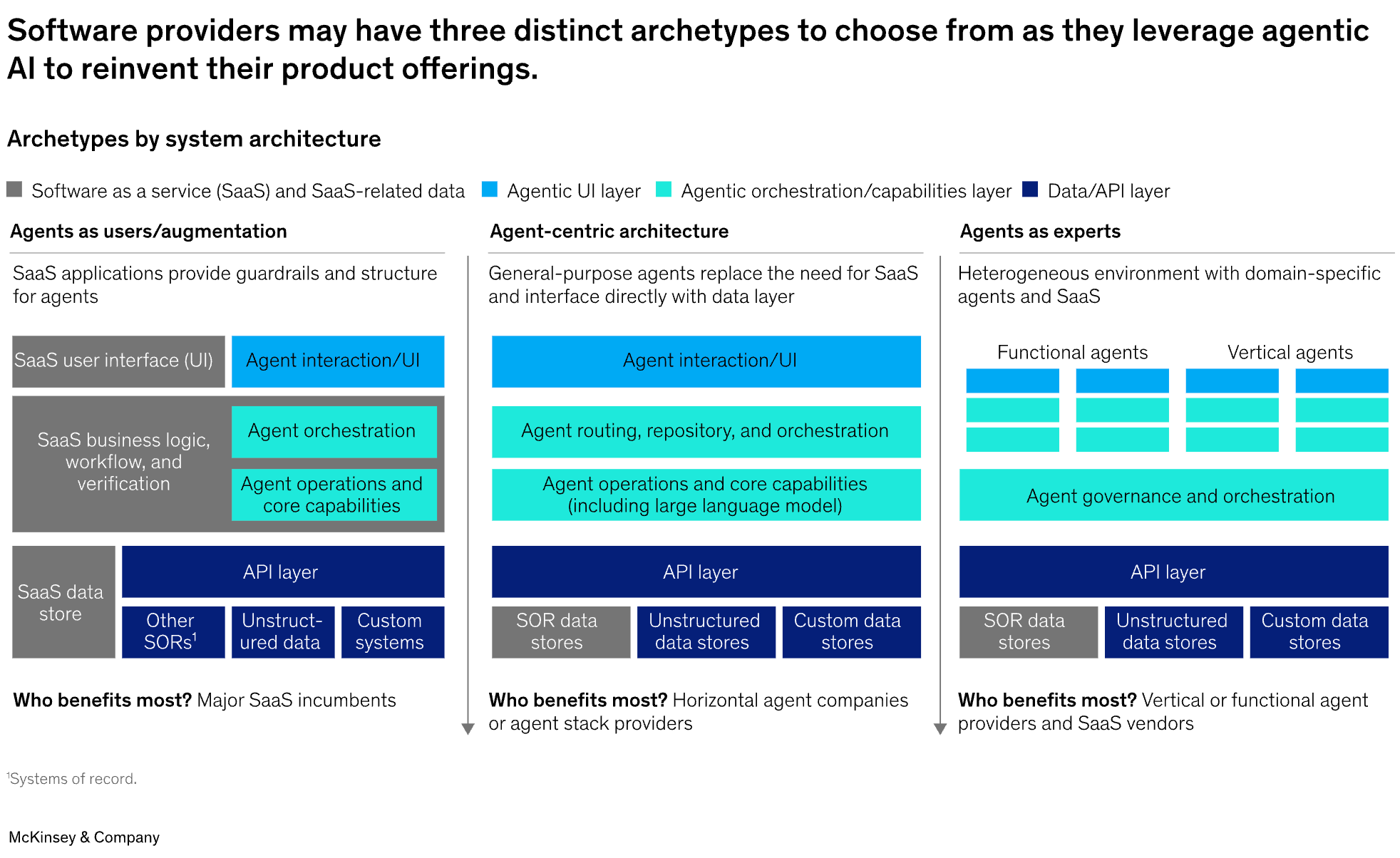 Software providers may have three distinct archetypes to choose from as they leverage agentic AI to reinvent their product offerings.

Archetypes by system architecture

Software as a service (SaaS) and SaaS-related data  Agentic UI layer  Agentic orchestration/capabilities layer  Data/API layer

Agents as users/augmentation

SaaS applications provide guardrails and structure for agents

SaaS user interface (UI)

Agent interaction/UI

SaaS business logic, workflow, and verification

Agent orchestration

Agent operations and core capabilities

SaaS data store

API layer

Other SORs$^1$

Unstructured data

Custom systems

**Who benefits most?** Major SaaS incumbents

Agent-centric architecture

General-purpose agents replace the need for SaaS and interface directly with data layer

Agent interaction/UI

Agent routing, repository, and orchestration

Agent operations and core capabilities (including large language model)

API layer

SOR data stores

Unstructured data stores

Custom data stores

**Who benefits most?** Horizontal agent companies or agent stack providers

Agents as experts

Heterogeneous environment with domain-specific agents and SaaS

Functional agents

Vertical agents

Agent governance and orchestration

API layer

SOR data stores

Unstructured data stores

Custom data stores

**Who benefits most?** Vertical or functional agent providers and SaaS vendors

$^1$Systems of record.

McKinsey & Company